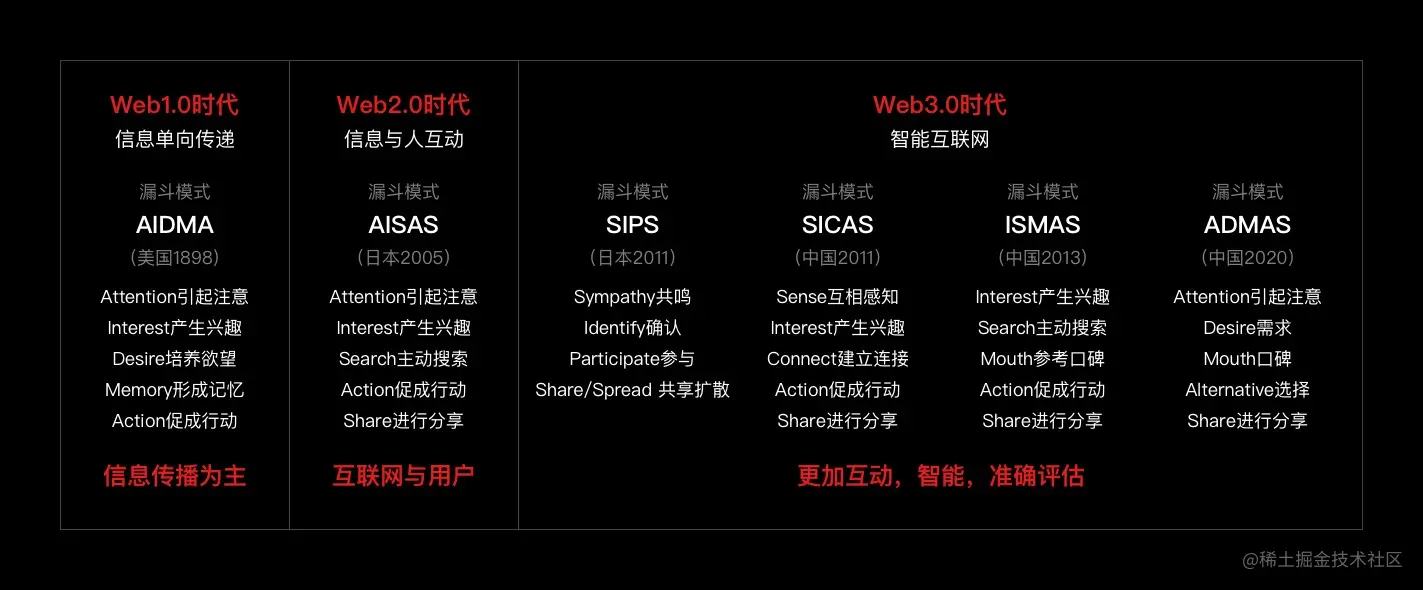 Web1.0时代
信息单向传递

漏斗模式
AIDMA
（美国1898）

Attention引起注意
Interest产生兴趣
Desire培养欲望
Memory形成记忆
Action促成行动

信息传播为主

Web2.0时代
信息与人互动

漏斗模式
AISAS
（日本2005）

Attention引起注意
Interest产生兴趣
Search主动搜索
Action促成行动
Share进行分享

互联网与用户

Web3.0时代
智能互联网

漏斗模式
SIPS
（日本2011）

Sympathy共鸣
Identify确认
Participate参与
Share/Spread 共享扩散

漏斗模式
SICAS
（中国2011）

Sense互相感知
Interest产生兴趣
Connect建立连接
Action促成行动
Share进行分享

漏斗模式
ISMAS
（中国2013）

Interest产生兴趣
Search主动搜索
Mouth参考口碑
Action促成行动
Share进行分享

漏斗模式
ADMAS
（中国2020）

Attention引起注意
Desire需求
Mouth口碑
Alternative选择
Share进行分享

更加互动，智能，准确评估

@稀土掘金技术社区